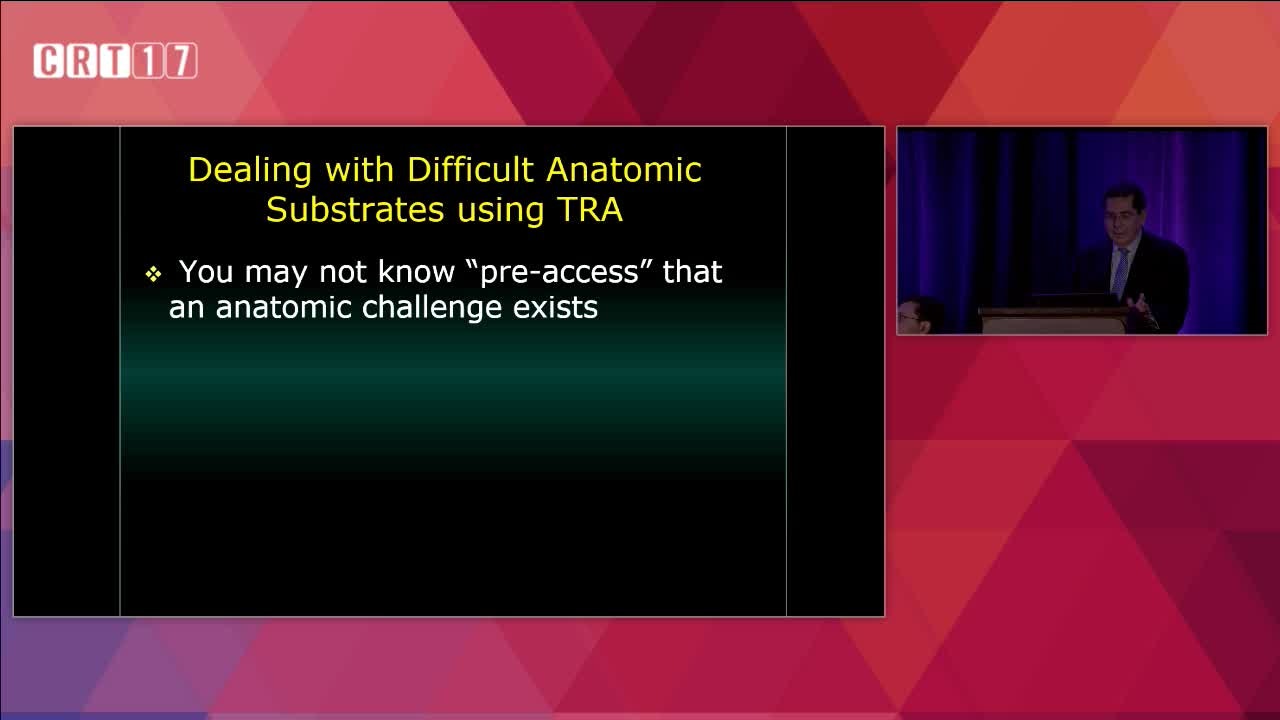 CRT17

Dealing with Difficult Anatomic Substrates using TRA

❖ You may not know “pre-access” that an anatomic challenge exists